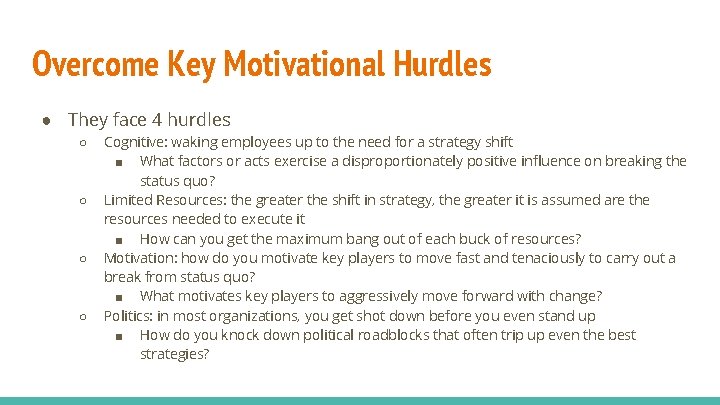 Overcome Key Motivational Hurdles

● They face 4 hurdles
○ Cognitive: waking employees up to the need for a strategy shift
■ What factors or acts exercise a disproportionately positive influence on breaking the status quo?
○ Limited Resources: the greater the shift in strategy, the greater it is assumed are the resources needed to execute it
■ How can you get the maximum bang out of each buck of resources?
○ Motivation: how do you motivate key players to move fast and tenaciously to carry out a break from status quo?
■ What motivates key players to aggressively move forward with change?
○ Politics: in most organizations, you get shot down before you even stand up
■ How do you knock down political roadblocks that often trip up even the best strategies?